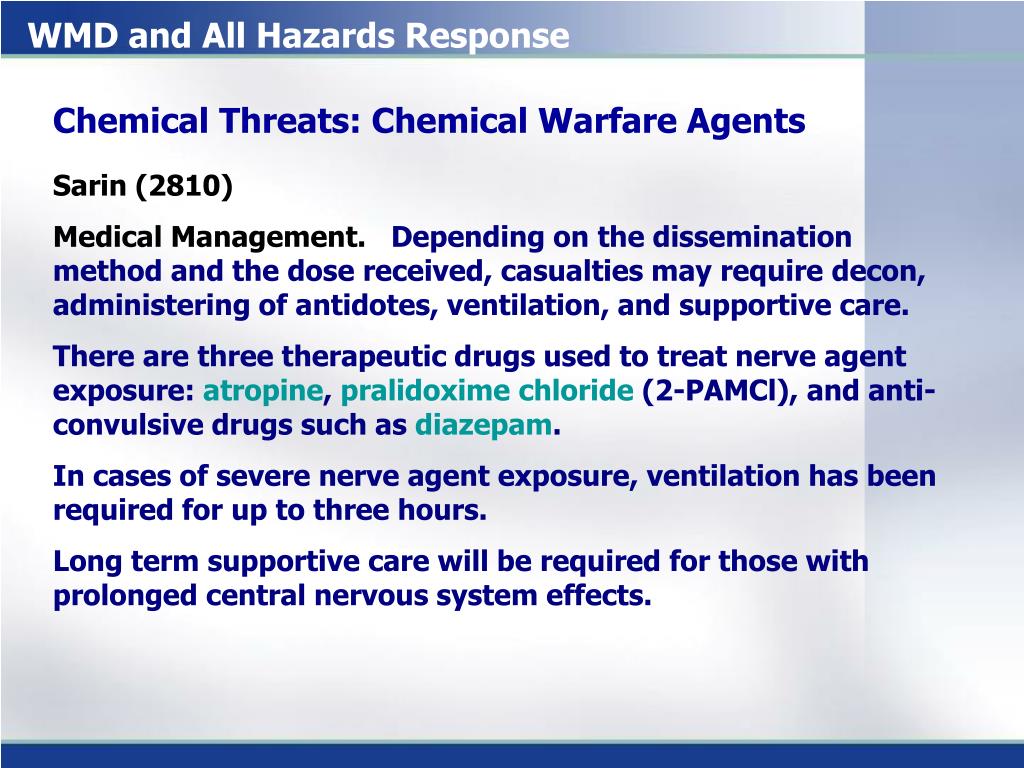 WMD and All Hazards Response

Chemical Threats: Chemical Warfare Agents

Sarin (2810)

Medical Management. Depending on the dissemination method and the dose received, casualties may require decon, administering of antidotes, ventilation, and supportive care.

There are three therapeutic drugs used to treat nerve agent exposure: atropine, pralidoxime chloride (2-PAMCl), and anti-convulsive drugs such as diazepam.

In cases of severe nerve agent exposure, ventilation has been required for up to three hours.

Long term supportive care will be required for those with prolonged central nervous system effects.